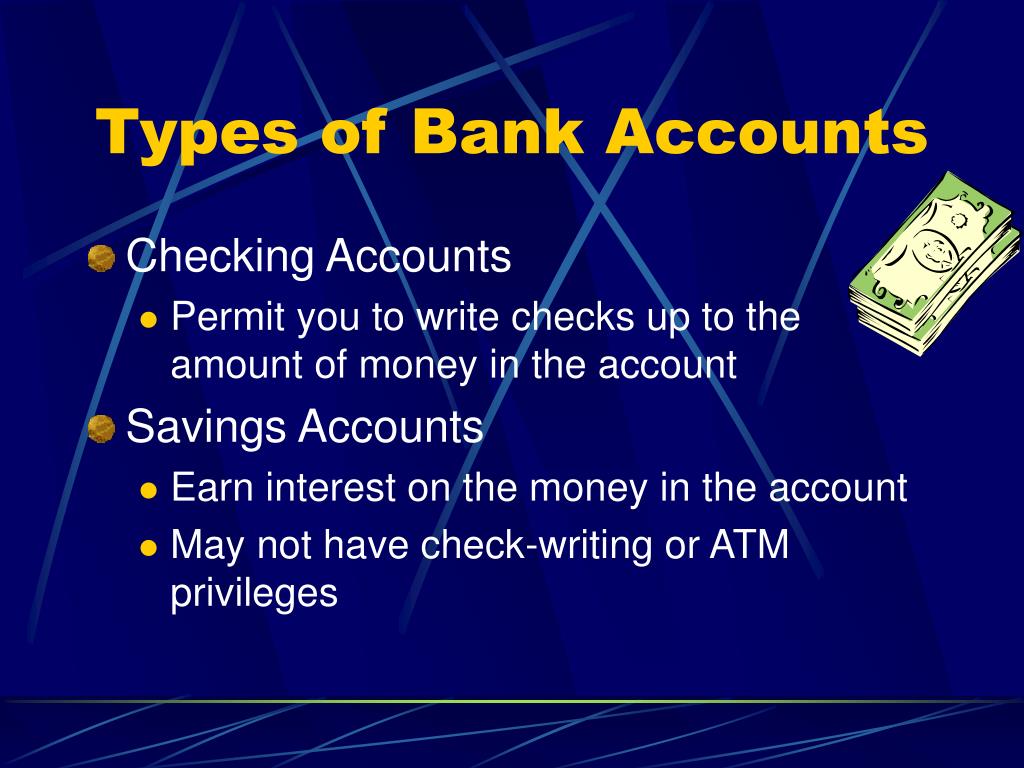 Types of Bank Accounts

Checking Accounts

Permit you to write checks up to the amount of money in the account

Savings Accounts

Earn interest on the money in the account

May not have check-writing or ATM privileges